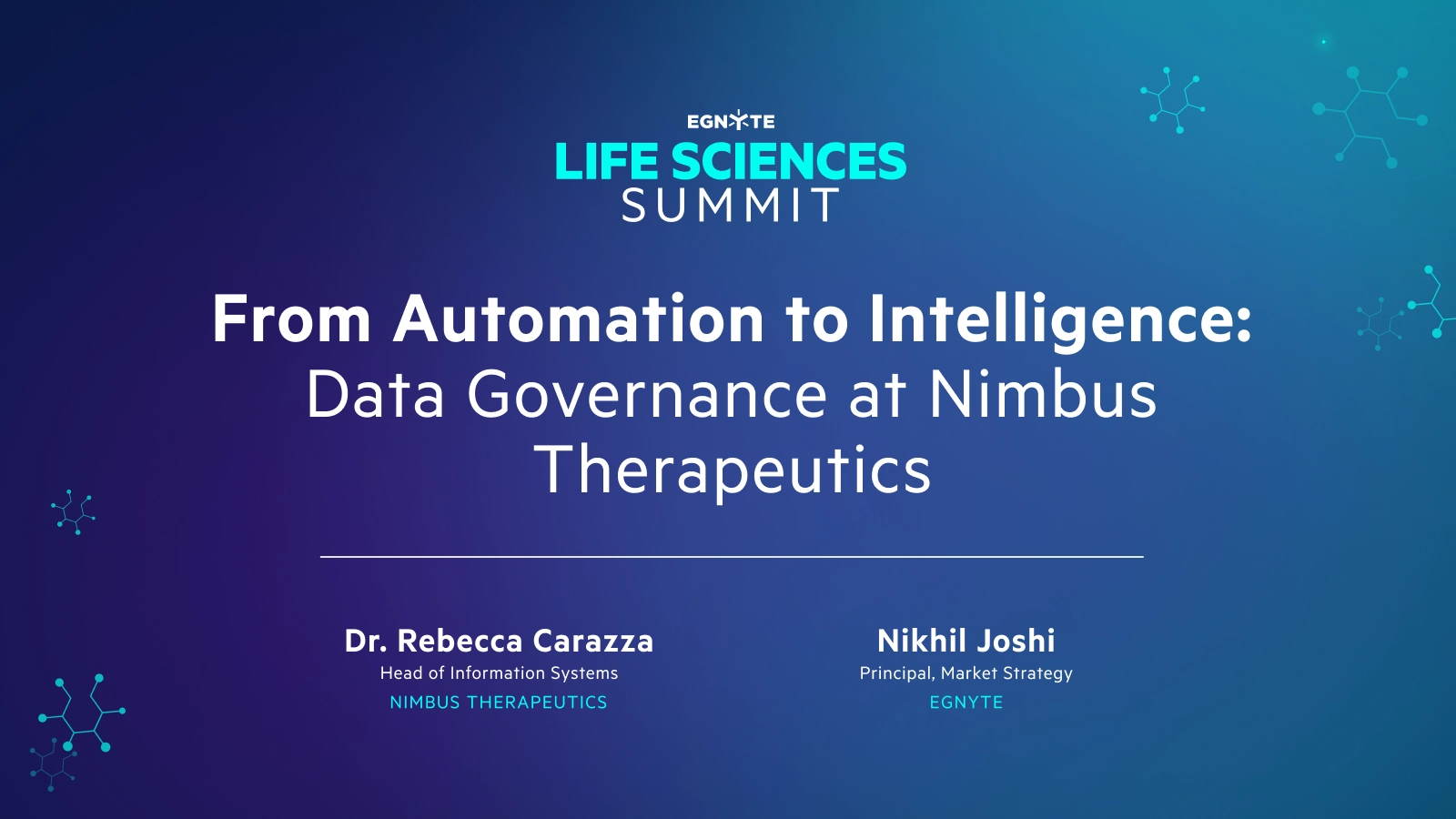 EGNYTE
LIFE SCIENCES
SUMMIT

From Automation to Intelligence:
Data Governance at Nimbus Therapeutics

Dr. Rebecca Carazza
Head of Information Systems
NIMBUS THERAPEUTICS

Nikhil Joshi
Principal, Market Strategy
EGNYTE